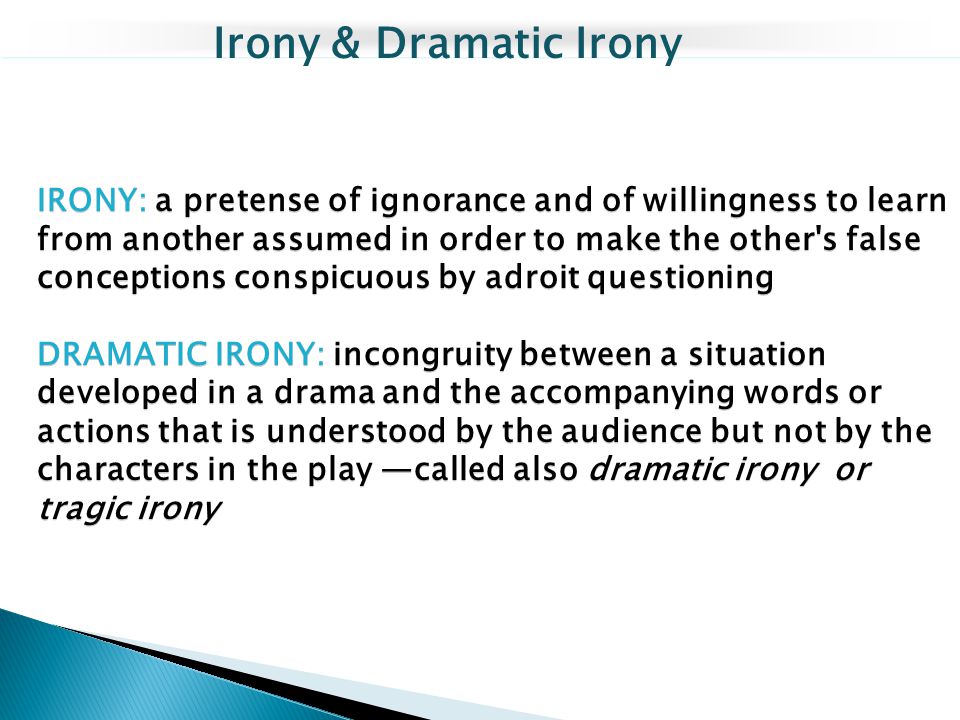 Irony & Dramatic Irony

IRONY: a pretense of ignorance and of willingness to learn from another assumed in order to make the other's false conceptions conspicuous by adroit questioning

DRAMATIC IRONY: incongruity between a situation developed in a drama and the accompanying words or actions that is understood by the audience but not by the characters in the play —called also dramatic irony or tragic irony